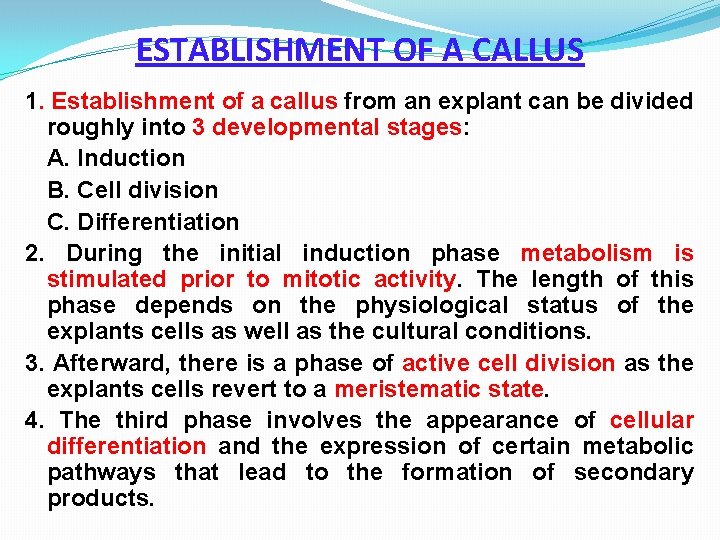 ESTABLISHMENT OF A CALLUS

1. Establishment of a callus from an explant can be divided roughly into 3 developmental stages:

A. Induction

B. Cell division

C. Differentiation

2. During the initial induction phase metabolism is stimulated prior to mitotic activity. The length of this phase depends on the physiological status of the explants cells as well as the cultural conditions.

3. Afterward, there is a phase of active cell division as the explants cells revert to a meristematic state.

4. The third phase involves the appearance of cellular differentiation and the expression of certain metabolic pathways that lead to the formation of secondary products.